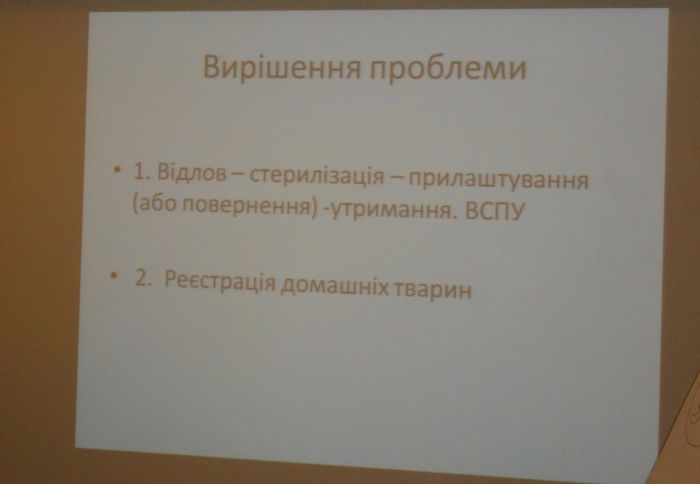 Вирішення проблеми

• 1. Відлов – стерилізація – прилаштування (або повернення) -утримання. ВСПУ

• 2. Реєстрація домашніх тварин